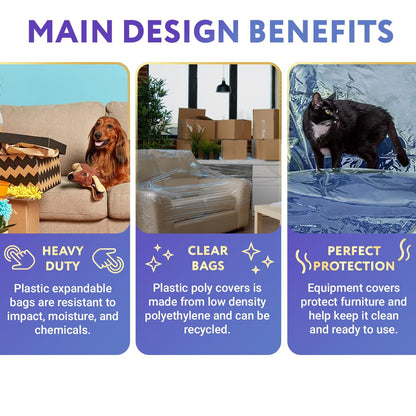 MAIN DESIGN BENEFITS

HEAVY DUTY

Plastic expandable bags are resistant to impact, moisture, and chemicals.

CLEAR BAGS

Plastic poly covers is made from low density polyethylene and can be recycled.

PERFECT PROTECTION

Equipment covers protect furniture and help keep it clean and ready to use.